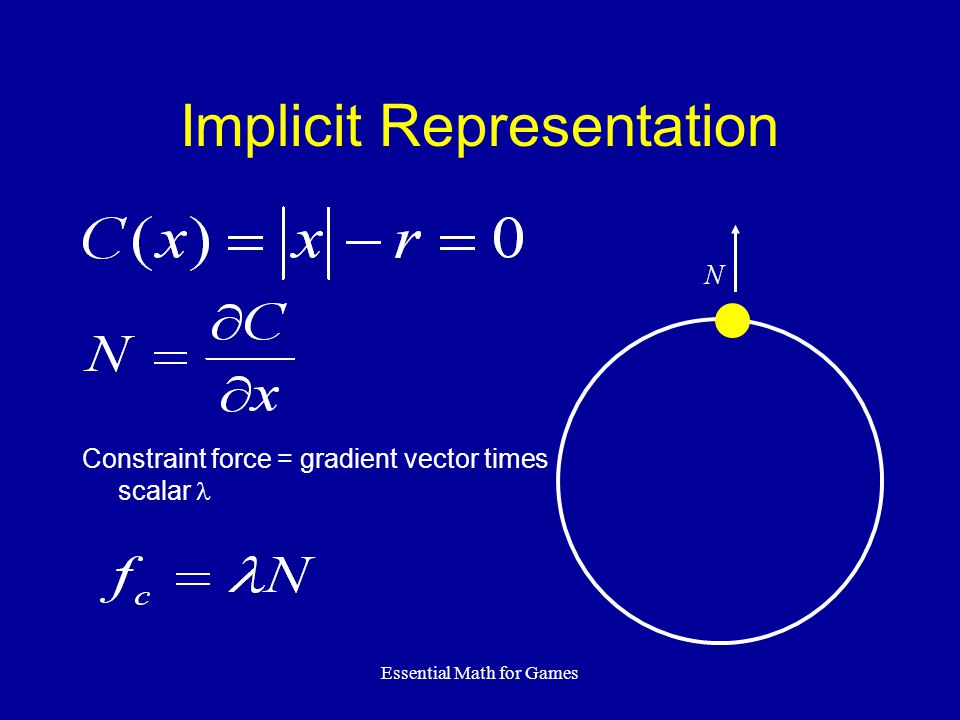 Implicit Representation

$C(x) = |x| - r = 0$

$N = \frac{\partial C}{\partial x}$

Constraint force = gradient vector times scalar $\lambda$

$f_c = \lambda N$

$N$

Essential Math for Games